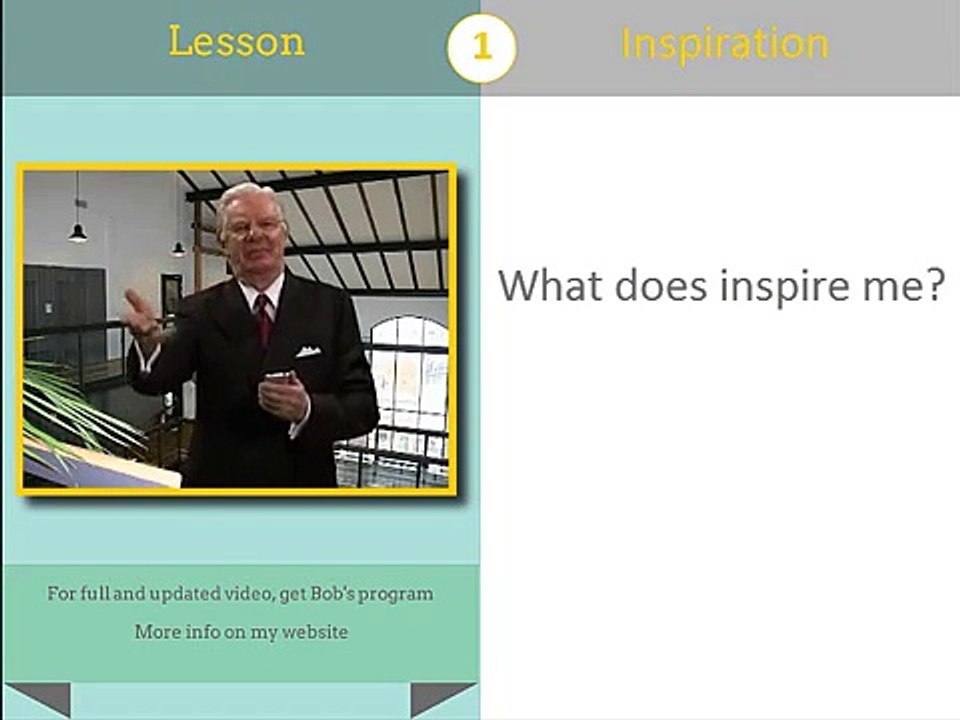 Lesson 1 Inspiration

What does inspire me?

For full and updated video, get Bob's program

More info on my website